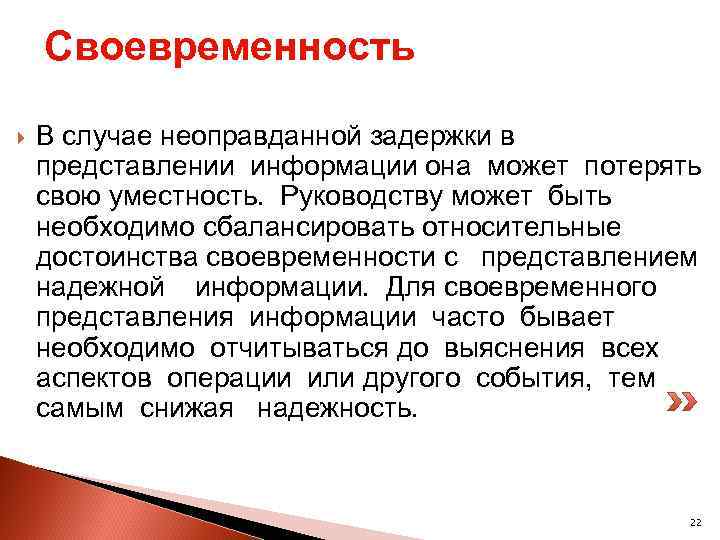 Своевременность

В случае неоправданной задержки в представлении информации она может потерять свою уместность. Руководству может быть необходимо сбалансировать относительные достоинства своевременности с представлением надежной информации. Для своевременного представления информации часто бывает необходимо отчитываться до выяснения всех аспектов операции или другого события, тем самым снижая надежность.

22